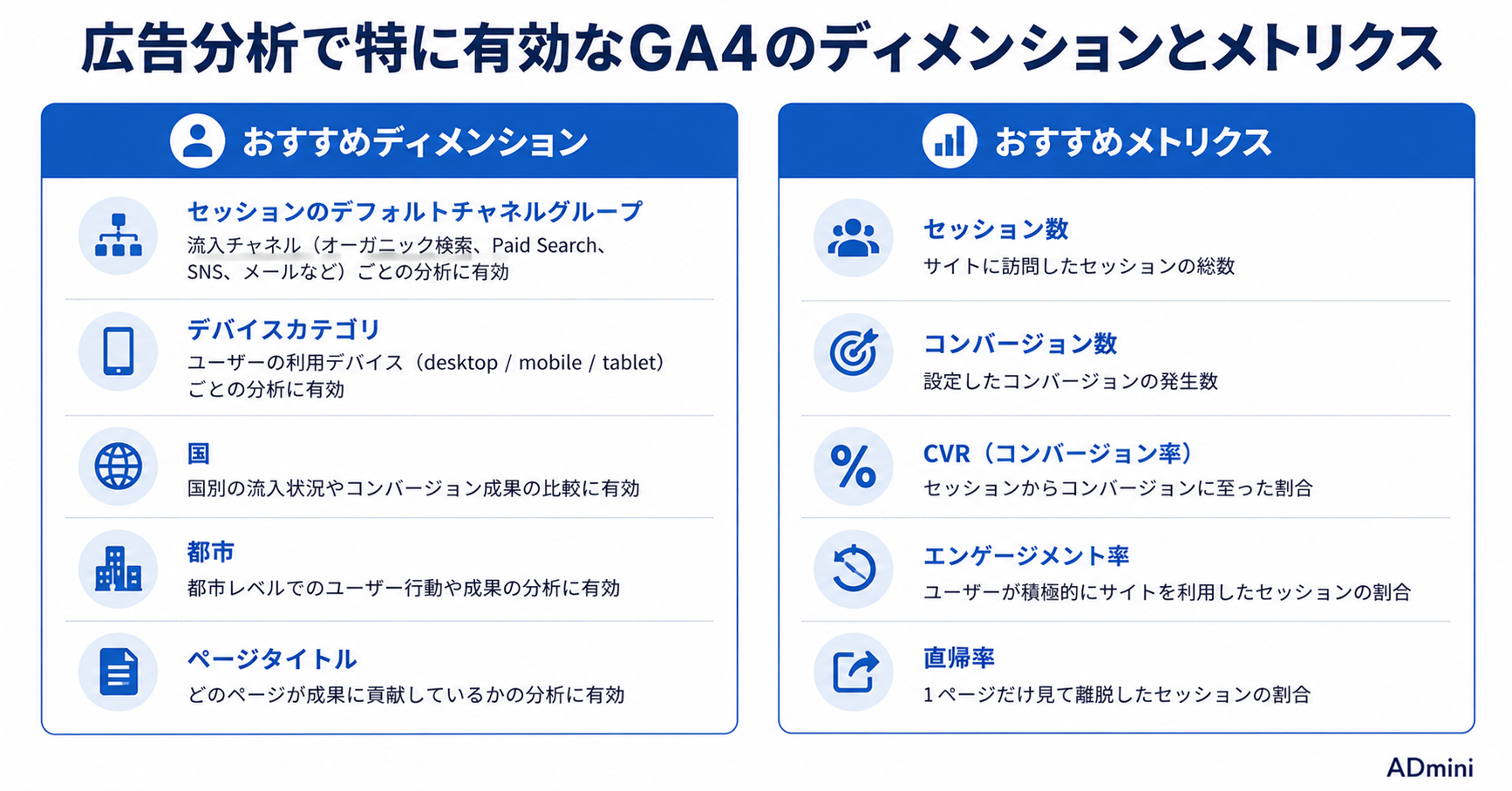 広告分析で特に有効なGA4のディメンションとメトリクス

おすすめディメンション

セッションのデフォルトチャネルグループ
流入チャネル（オーガニック検索、Paid Search、SNS、メールなど）ごとの分析に有効

デバイスカテゴリ
ユーザーの利用デバイス（desktop / mobile / tablet）ごとの分析に有効

国
国別の流入状況やコンバージョン成果の比較に有効

都市
都市レベルでのユーザー行動や成果の分析に有効

ページタイトル
どのページが成果に貢献しているかの分析に有効

おすすめメトリクス

セッション数
サイトに訪問したセッションの総数

コンバージョン数
設定したコンバージョンの発生数

CVR（コンバージョン率）
セッションからコンバージョンに至った割合

エンゲージメント率
ユーザーが積極的にサイトを利用したセッションの割合

直帰率
1ページだけ見て離脱したセッションの割合

ADmini